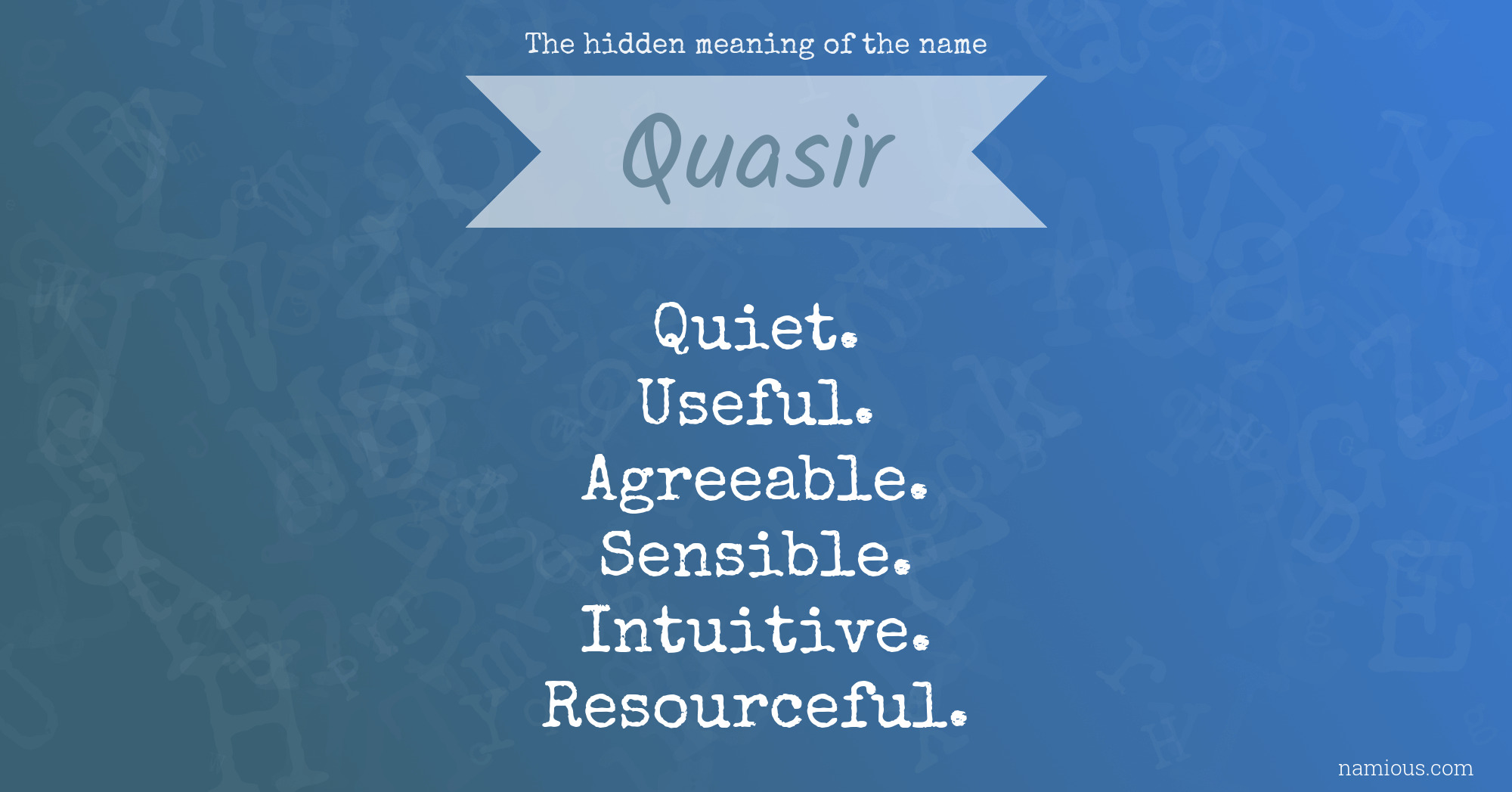 The hidden meaning of the name

Quasir

Quiet.
Useful.
Agreeable.
Sensible.
Intuitive.
Resourceful.

namious.com